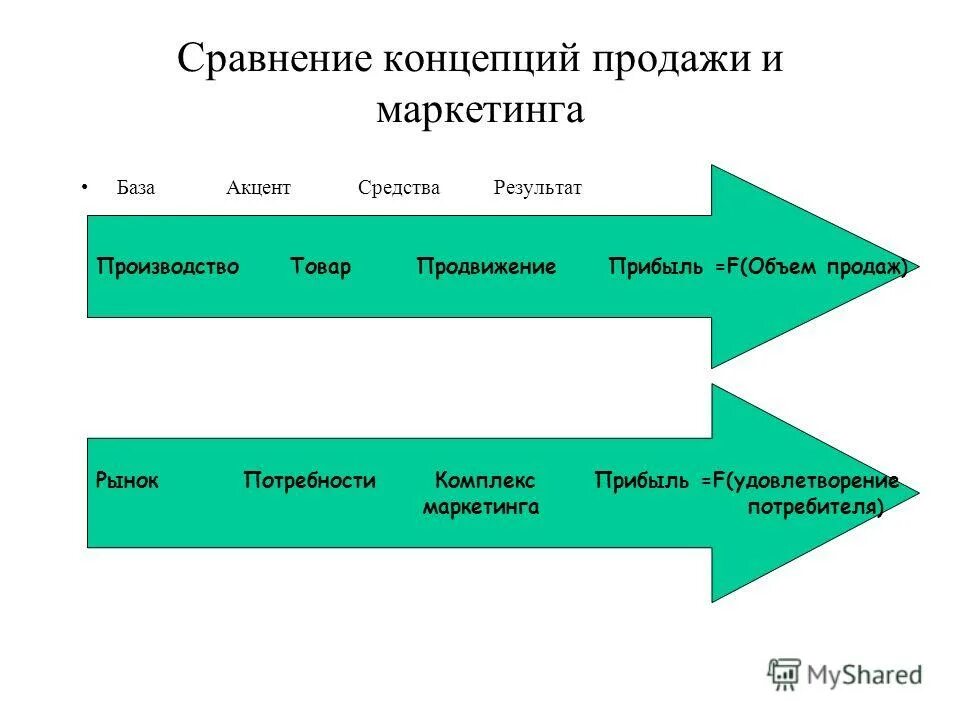 Сравнение концепций продажи и маркетинга

• База Акцент Средства Результат

Производство Товар Продвижение Прибыль =F(Объем продаж)

Рынок Потребности Комплекс маркетинга Прибыль =F(удовлетворение потребителя)

MyShared